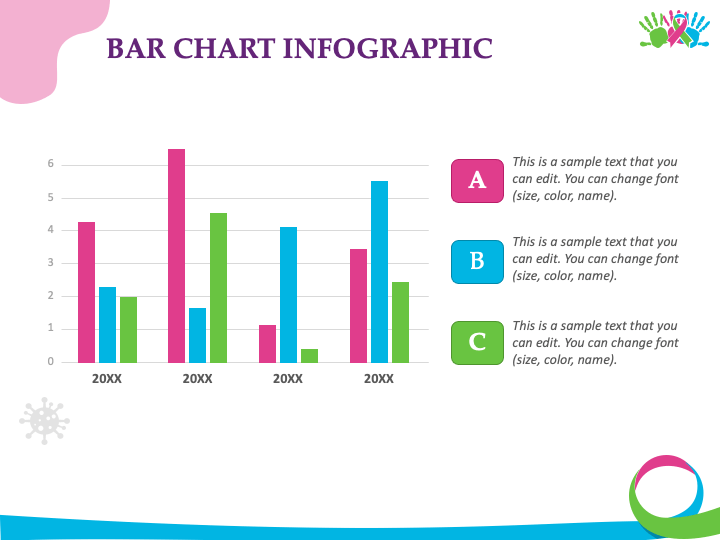 BAR CHART INFOGRAPHIC

6
5
4
3
2
1
0

20XX 20XX 20XX 20XX

A
This is a sample text that you can edit. You can change font (size, color, name).

B
This is a sample text that you can edit. You can change font (size, color, name).

C
This is a sample text that you can edit. You can change font (size, color, name).